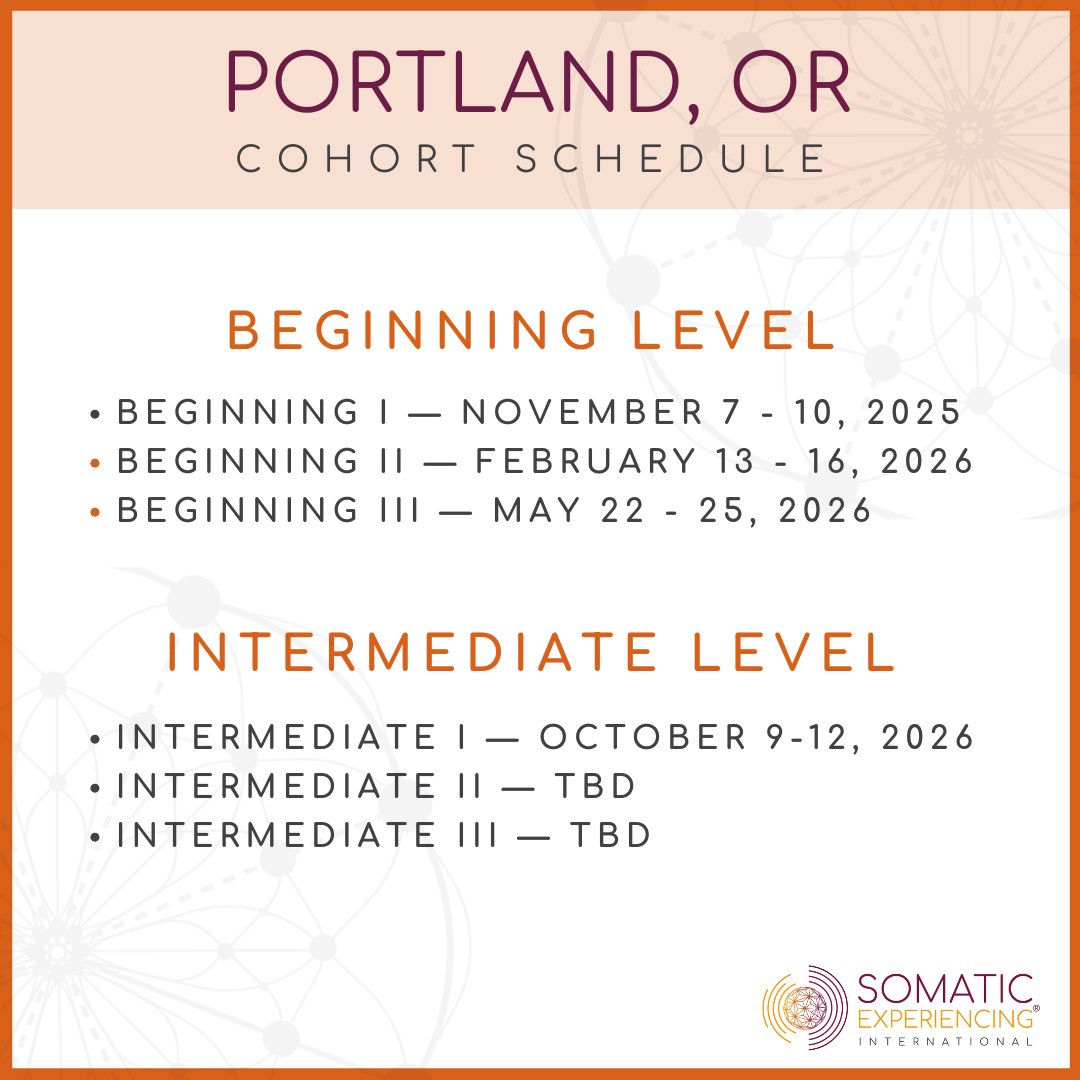 PORTLAND, OR
COHORT SCHEDULE

BEGINNING LEVEL

• BEGINNING I — NOVEMBER 7 - 10, 2025
• BEGINNING II — FEBRUARY 13 - 16, 2026
• BEGINNING III — MAY 22 - 25, 2026

INTERMEDIATE LEVEL

• INTERMEDIATE I — OCTOBER 9-12, 2026
• INTERMEDIATE II — TBD
• INTERMEDIATE III — TBD

SOMATIC EXPERIENCING® INTERNATIONAL